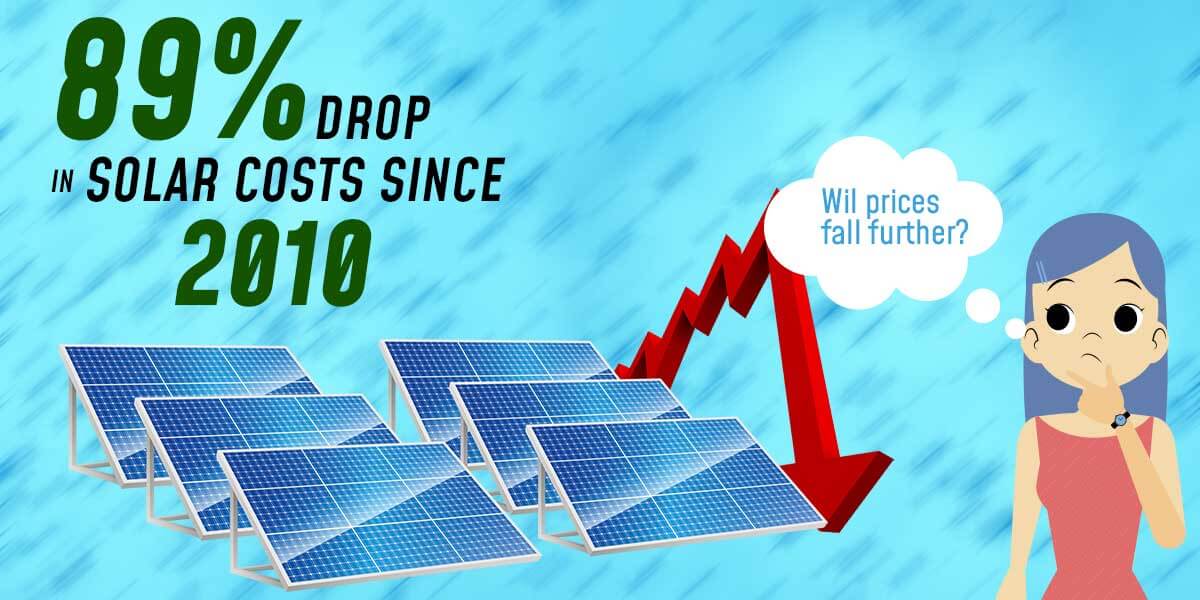 89% DROP IN SOLAR COSTS SINCE 2010

Wil prices fall further?